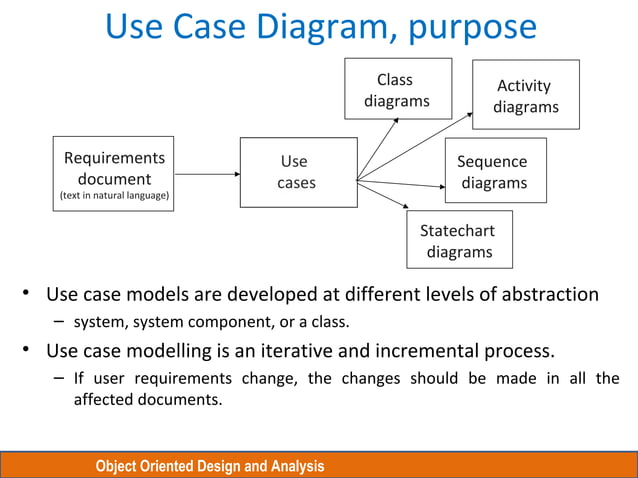 Use Case Diagram, purpose

Requirements document
(text in natural language)

Use cases

Class diagrams

Activity diagrams

Sequence diagrams

Statechart diagrams

• Use case models are developed at different levels of abstraction
– system, system component, or a class.
• Use case modelling is an iterative and incremental process.
– If user requirements change, the changes should be made in all the affected documents.

Object Oriented Design and Analysis